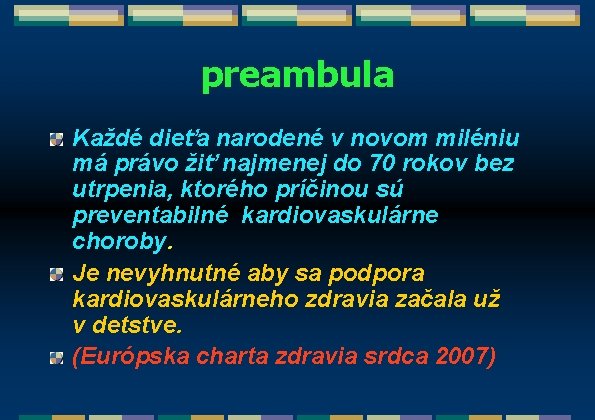 preambula

Každé dieťa narodené v novom miléniu má právo žiť najmenej do 70 rokov bez utrpenia, ktorého príčinou sú preventabilné kardiovaskulárne choroby.

Je nevyhnutné aby sa podpora kardiovaskulárneho zdravia začala už v detstve.

(Európska charta zdravia srdca 2007)